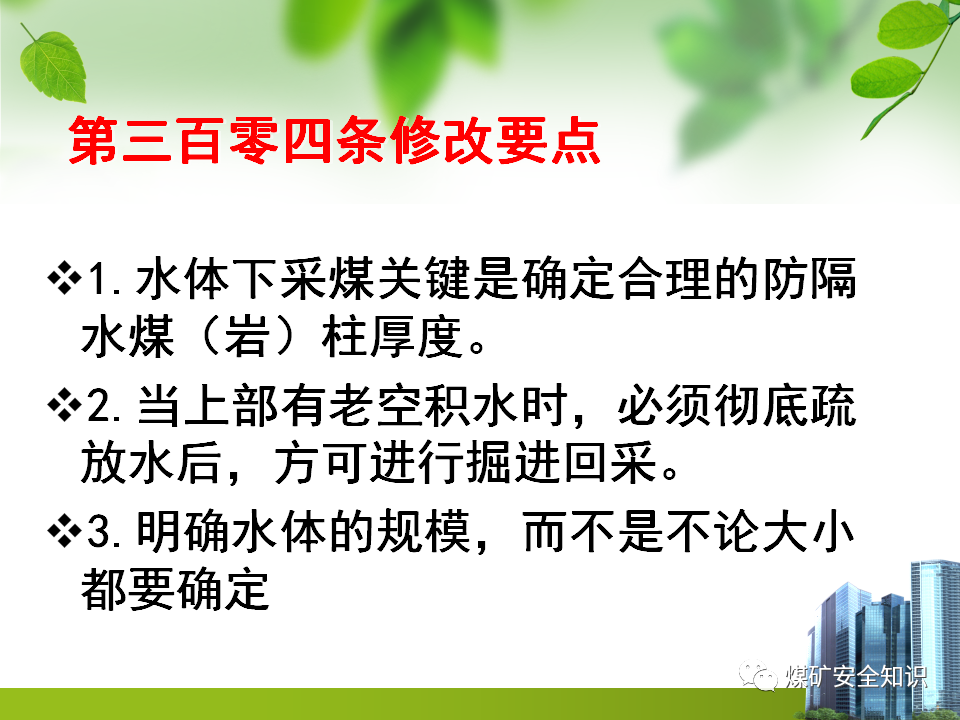 第三百零四条修改要点

❖1.水体下采煤关键是确定合理的防隔水煤（岩）柱厚度。

❖2.当上部有老空积水时，必须彻底疏放水后，方可进行掘进回采。

❖3.明确水体的规模，而不是不论大小都要确定

煤矿安全知识